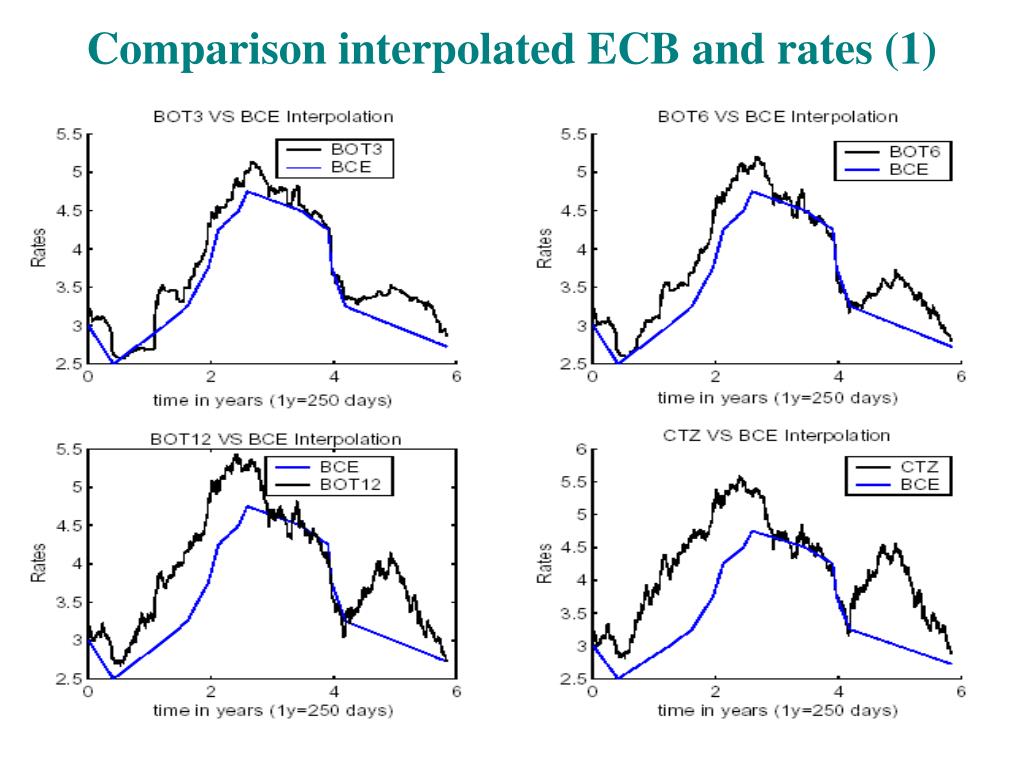 Comparison interpolated ECB and rates (1)

BOT3 VS BCE Interpolation

BOT3
BCE

Rates

5.5
5
4.5
4
3.5
3
2.5

0
2
4
6

time in years (1y=250 days)

BOT6 VS BCE Interpolation

BOT6
BCE

Rates

5.5
5
4.5
4
3.5
3
2.5

0
2
4
6

time in years (1y=250 days)

BOT12 VS BCE Interpolation

BCE
BOT12

Rates

5.5
5
4.5
4
3.5
3
2.5

0
2
4
6

time in years (1y=250 days)

CTZ VS BCE Interpolation

CTZ
BCE

Rates

6
5.5
5
4.5
4
3.5
3
2.5

0
2
4
6

time in years (1y=250 days)